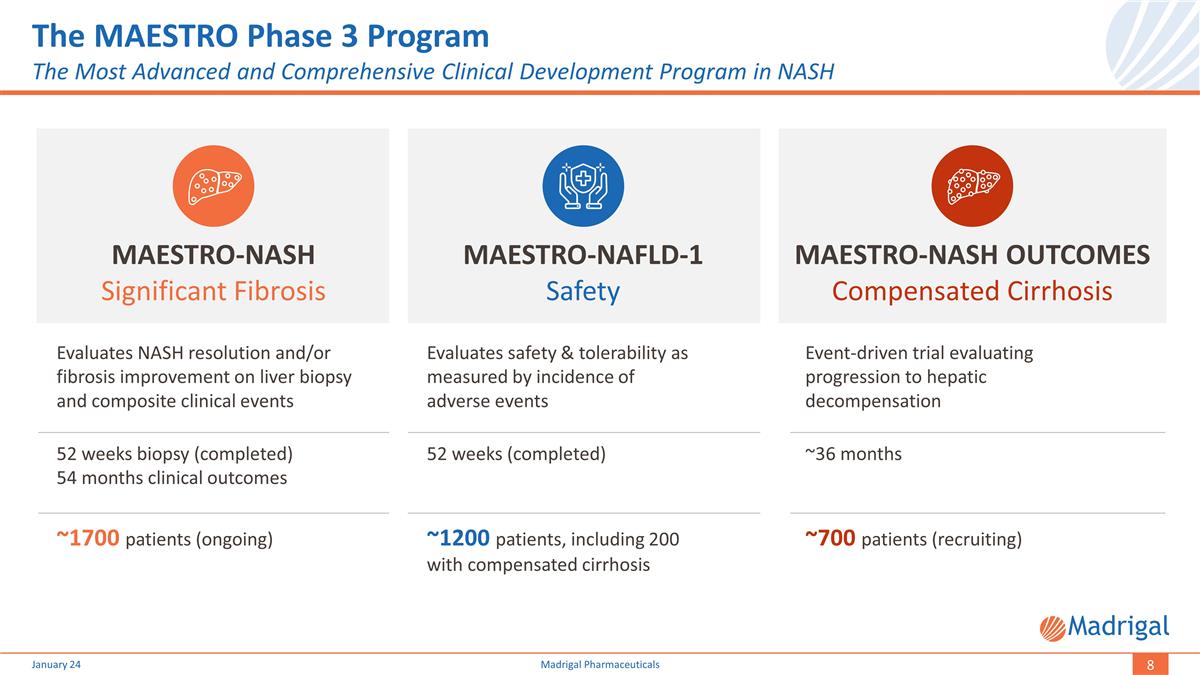 The MAESTRO Phase 3 Program
The Most Advanced and Comprehensive Clinical Development Program in NASH

MAESTRO-NASH
Significant Fibrosis

Evaluates NASH resolution and/or fibrosis improvement on liver biopsy and composite clinical events

52 weeks biopsy (completed)
54 months clinical outcomes

~1700 patients (ongoing)

MAESTRO-NAFLD-1
Safety

Evaluates safety & tolerability as measured by incidence of adverse events

52 weeks (completed)

~1200 patients, including 200 with compensated cirrhosis

MAESTRO-NASH OUTCOMES
Compensated Cirrhosis

Event-driven trial evaluating progression to hepatic decompensation

~36 months

~700 patients (recruiting)

Madrigal

January 24 Madrigal Pharmaceuticals 8